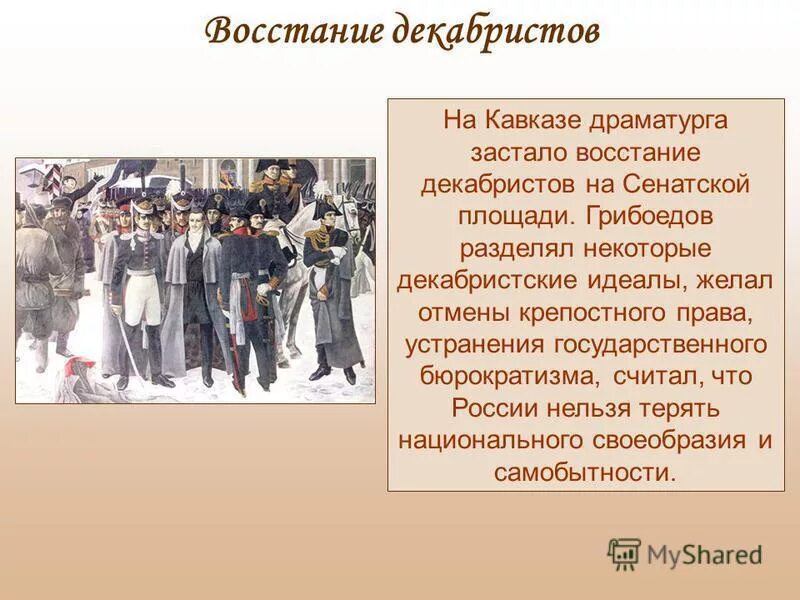 Восстание декабристов

На Кавказе драматурга застало восстание декабристов на Сенатской площади. Грибоедов разделял некоторые декабристские идеалы, желал отмены крепостного права, устранения государственного бюрократизма, считал, что России нельзя терять национального своеобразия и самобытности.

MyShared